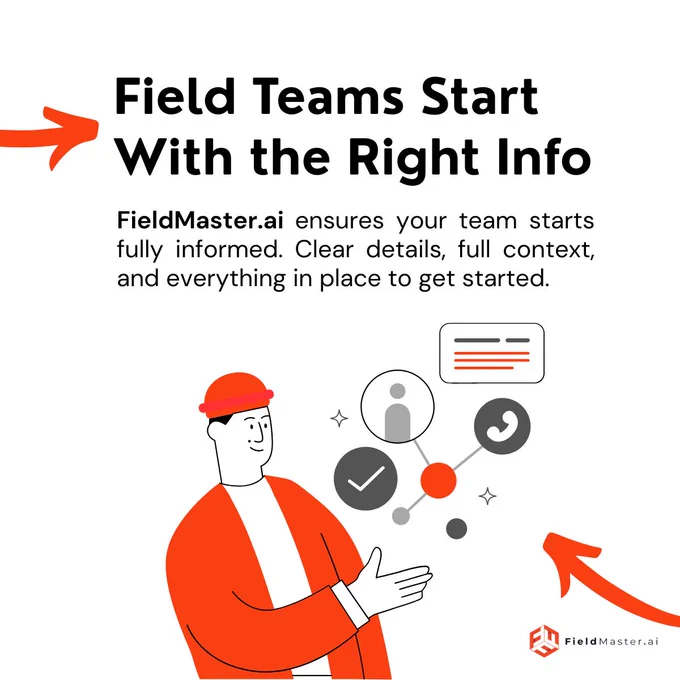 Field Teams Start With the Right Info

FieldMaster.ai ensures your team starts fully informed. Clear details, full context, and everything in place to get started.

FieldMaster.ai